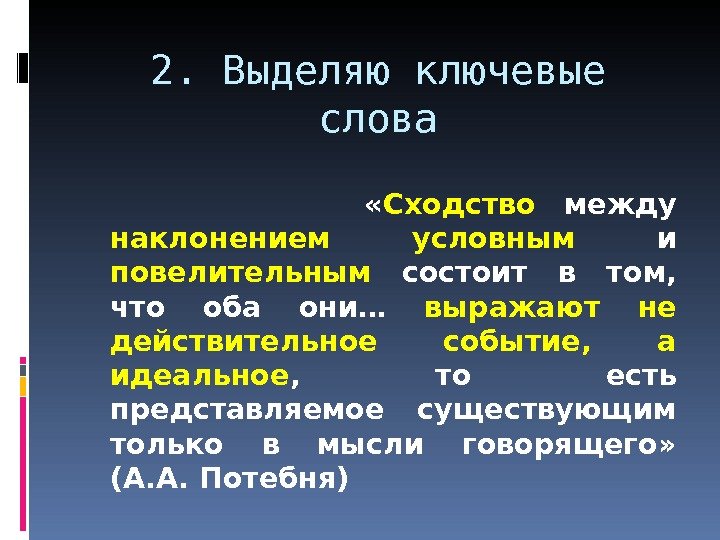 2. Выделяю ключевые слова

«Сходство между наклонением условным и повелительным состоит в том, что оба они… выражают не действительное событие, а идеальное, то есть представляемое существующим только в мысли говорящего» (А.А. Потебня)